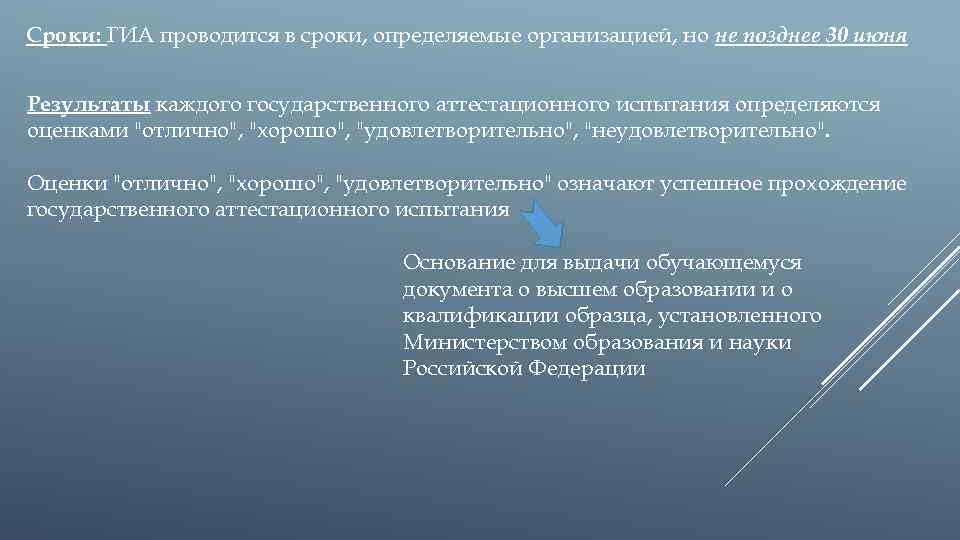 Сроки: ГИА проводится в сроки, определяемые организацией, но не позднее 30 июня

Результаты каждого государственного аттестационного испытания определяются оценками "отлично", "хорошо", "удовлетворительно", "неудовлетворительно".

Оценки "отлично", "хорошо", "удовлетворительно" означают успешное прохождение государственного аттестационного испытания

Основание для выдачи обучающемуся документа о высшем образовании и о квалификации образца, установленного Министерством образования и науки Российской Федерации